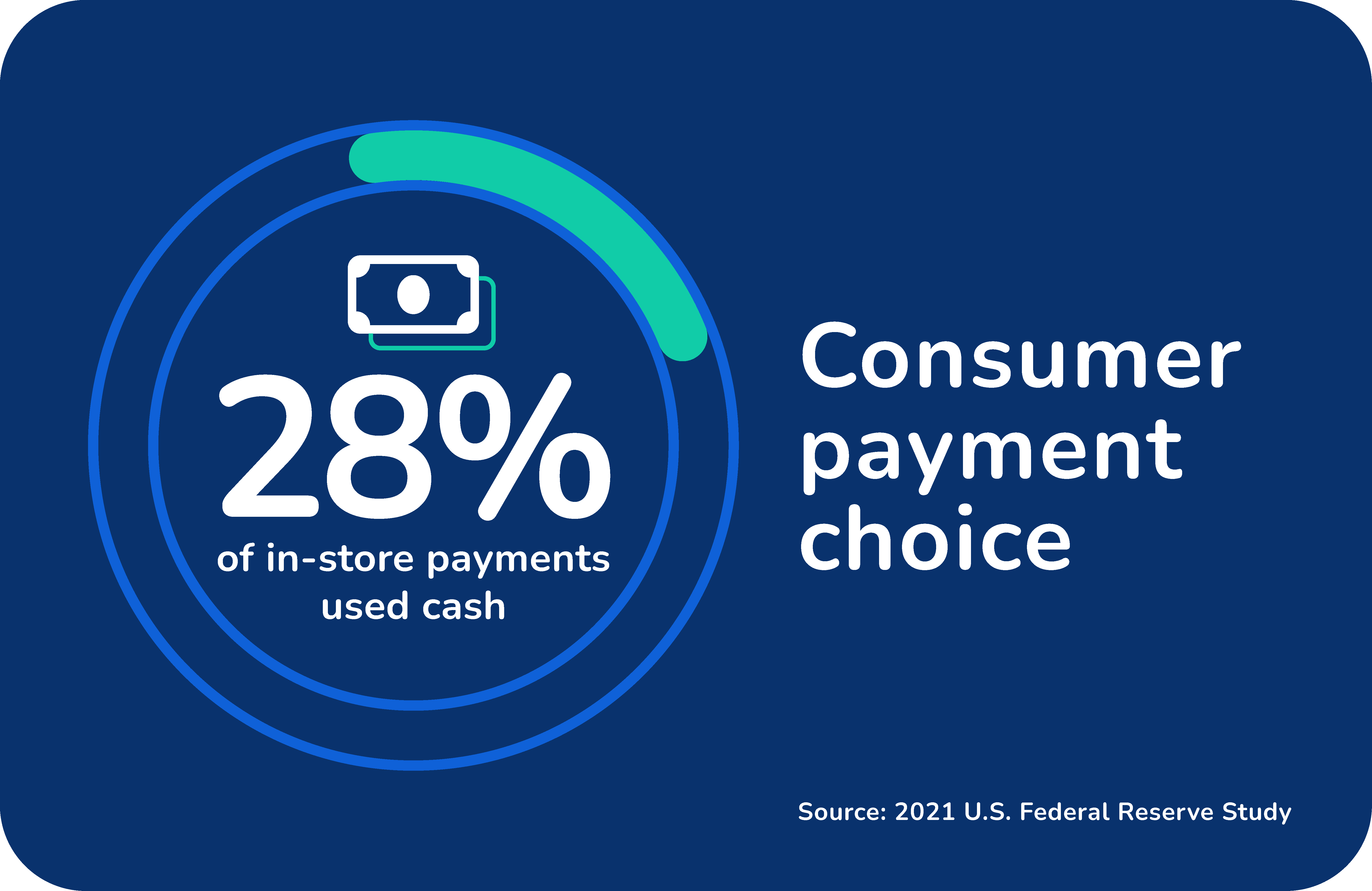 28%
of in-store payments used cash

Consumer payment choice

Source: 2021 U.S. Federal Reserve Study